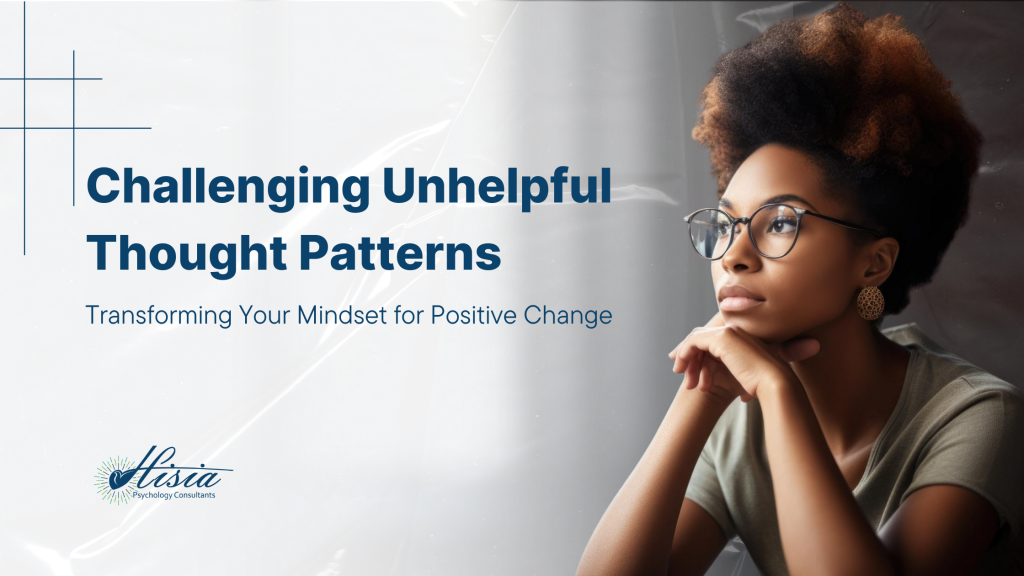 Challenging Unhelpful Thought Patterns

Transforming Your Mindset for Positive Change

Hisia
Psychology Consultants